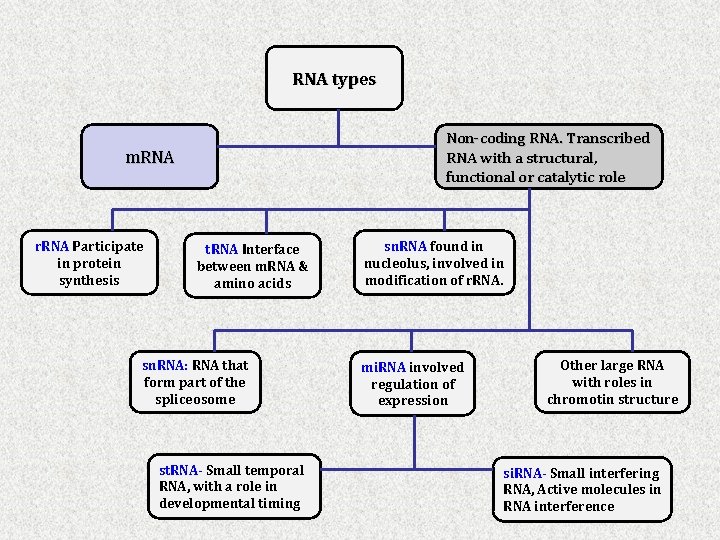 RNA types

mRNA

Non-coding RNA. Transcribed RNA with a structural, functional or catalytic role

rRNA Participate in protein synthesis

tRNA Interface between mRNA & amino acids

snRNA found in nucleolus, involved in modification of rRNA.

snRNA: RNA that form part of the spliceosome

miRNA involved regulation of expression

Other large RNA with roles in chromotin structure

stRNA- Small temporal RNA, with a role in developmental timing

siRNA- Small interfering RNA, Active molecules in RNA interference